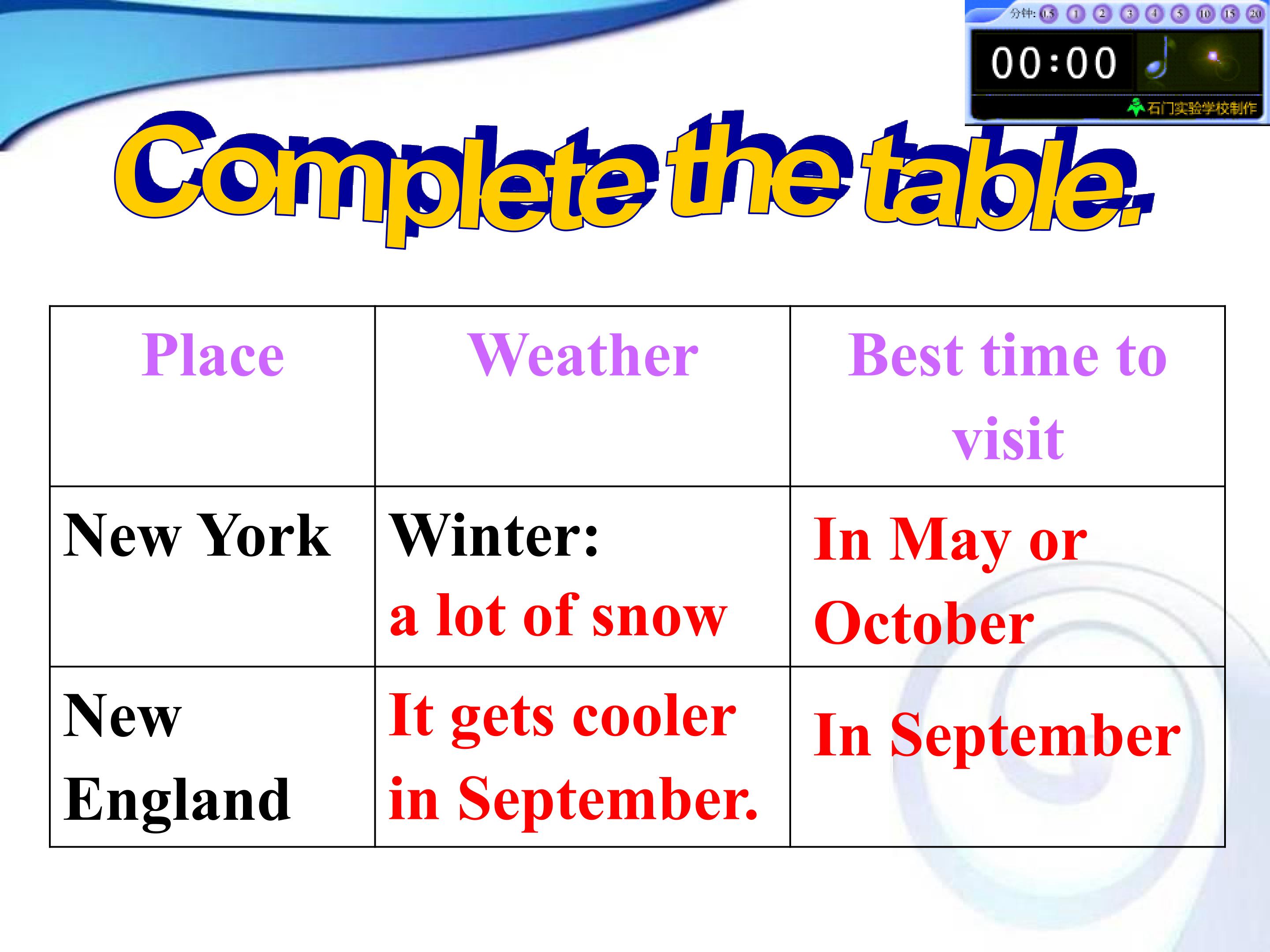 分钟: 0.5 1 2 3 4 5 10 15 20

00:00

石门实验学校制作

Complete the table.

| Place | Weather | Best time to visit |
|---|---|---|
| New York | Winter: a lot of snow | In May or October |
| New England | It gets cooler in September. | In September |